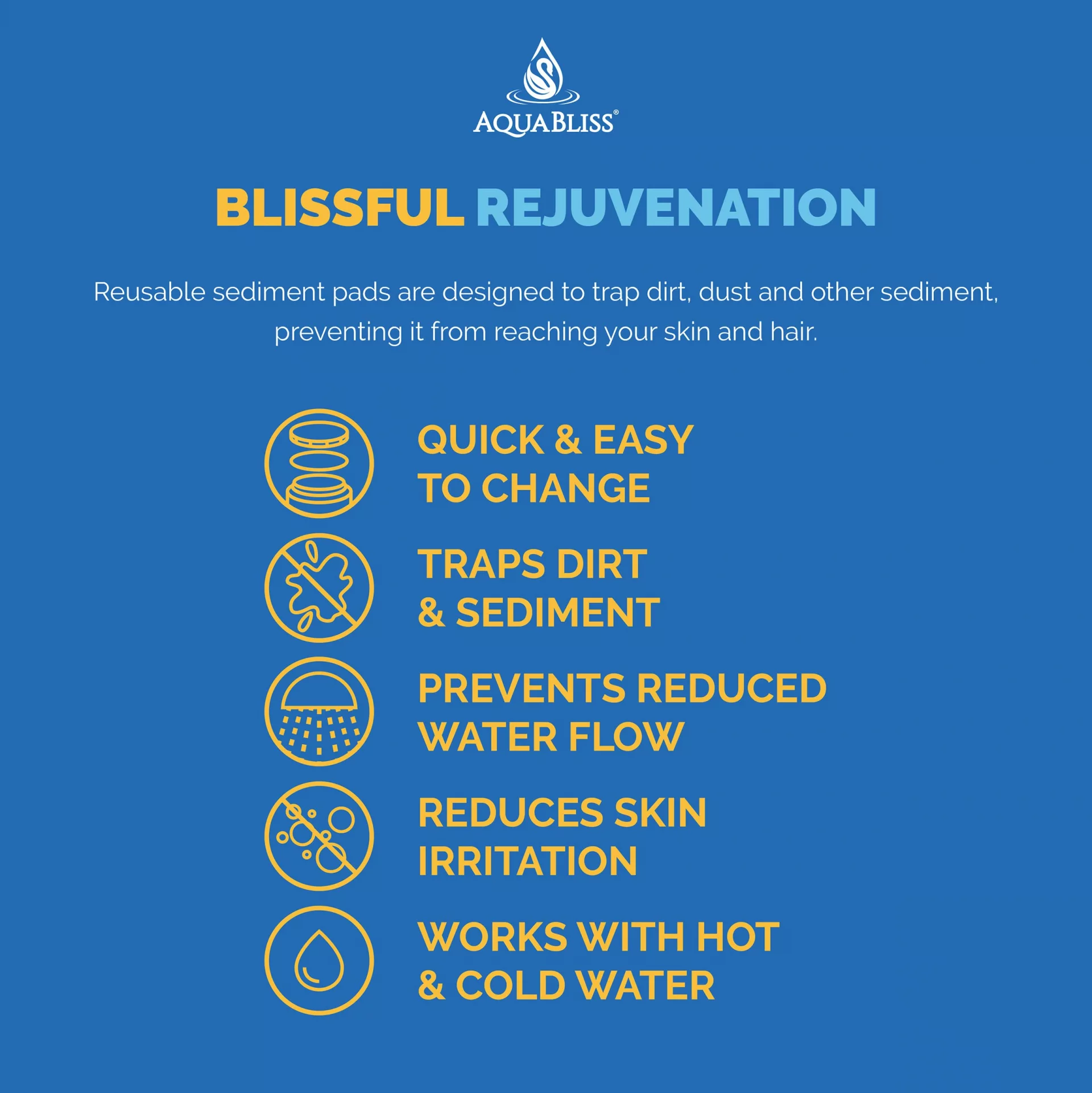 AQUABLISS®

BLISSFUL REJUVENATION

Reusable sediment pads are designed to trap dirt, dust and other sediment, preventing it from reaching your skin and hair.

QUICK & EASY TO CHANGE

TRAPS DIRT & SEDIMENT

PREVENTS REDUCED WATER FLOW

REDUCES SKIN IRRITATION

WORKS WITH HOT & COLD WATER